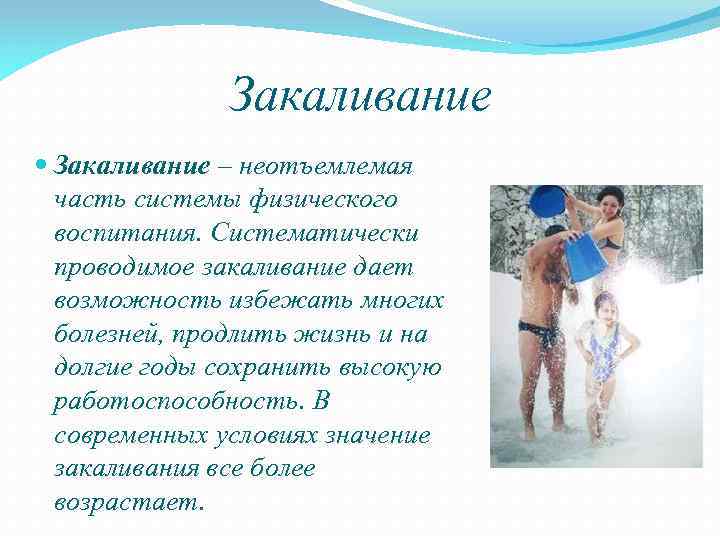 Закаливание

Закаливание – неотъемлемая часть системы физического воспитания. Систематически проводимое закаливание дает возможность избежать многих болезней, продлить жизнь и на долгие годы сохранить высокую работоспособность. В современных условиях значение закаливания все более возрастает.